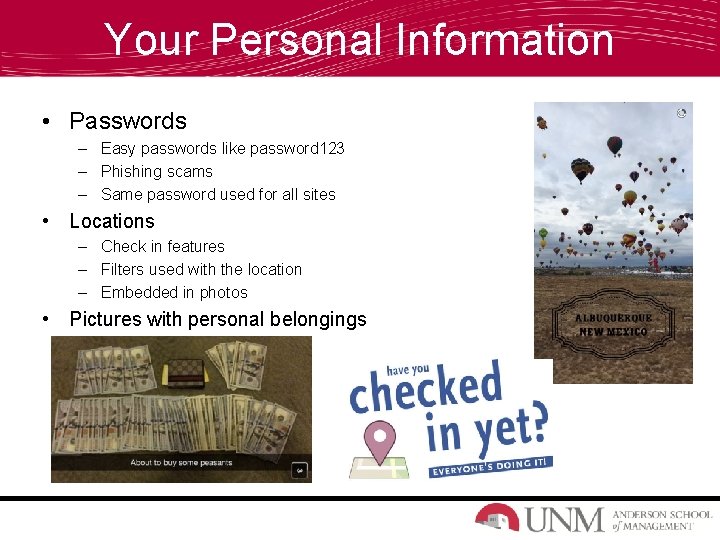 Your Personal Information

• Passwords
– Easy passwords like password123
– Phishing scams
– Same password used for all sites

• Locations
– Check in features
– Filters used with the location
– Embedded in photos

• Pictures with personal belongings

ALBUQUERQUE NEW MEXICO

About to buy some peasants

have you checked in yet?
EVERYONE'S DOING IT!

UNM ANDERSON SCHOOL of MANAGEMENT